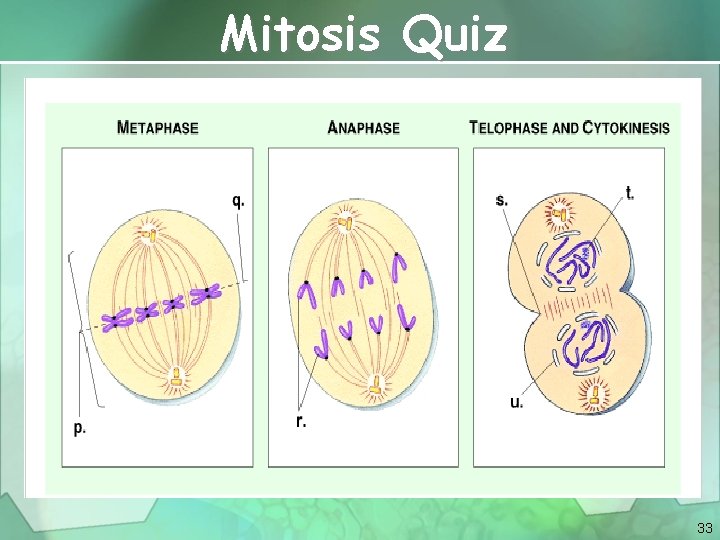 Mitosis Quiz

METAPHASE

q.

p.

ANAPHASE

r.

TELOPHASE AND CYTOKINESIS

s.

t.

u.

33